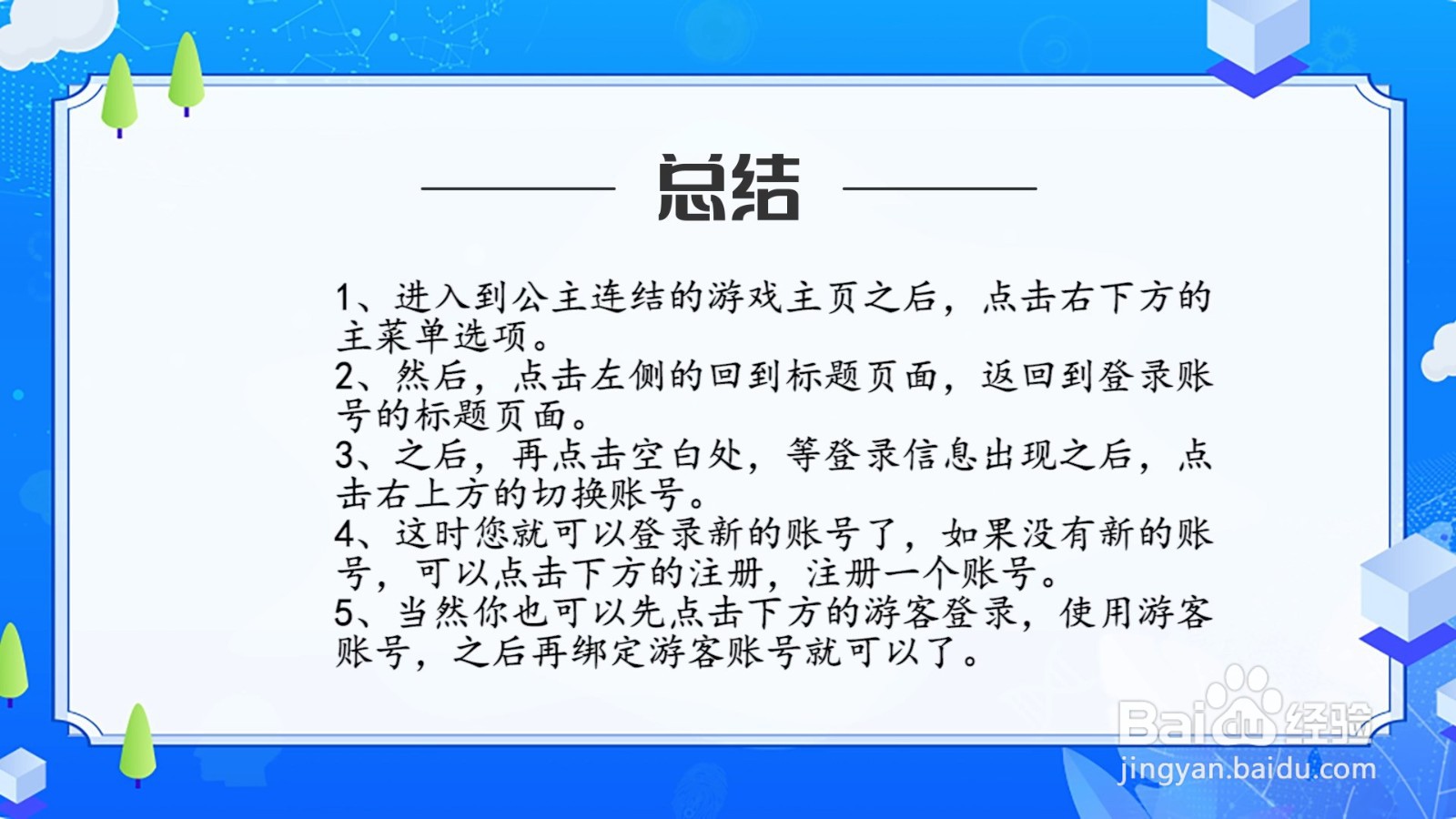 总结

1、进入到公主连结的游戏主页之后，点击右下方的主菜单选项。
2、然后，点击左侧的回到标题页面，返回到登录账号的标题页面。
3、之后，再点击空白处，等登录信息出现之后，点击右上方的切换账号。
4、这时您就可以登录新的账号了，如果没有新的账号，可以点击下方的注册，注册一个账号。
5、当然你也可以先点击下方的游客登录，使用游客账号，之后再绑定游客账号就可以了。

Baidu经验
jingyan.baidu.com